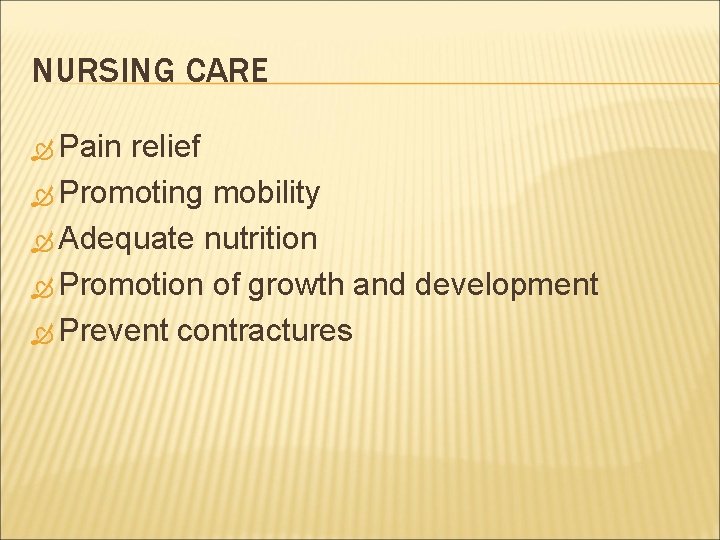 NURSING CARE

Pain relief
Promoting mobility
Adequate nutrition
Promotion of growth and development
Prevent contractures